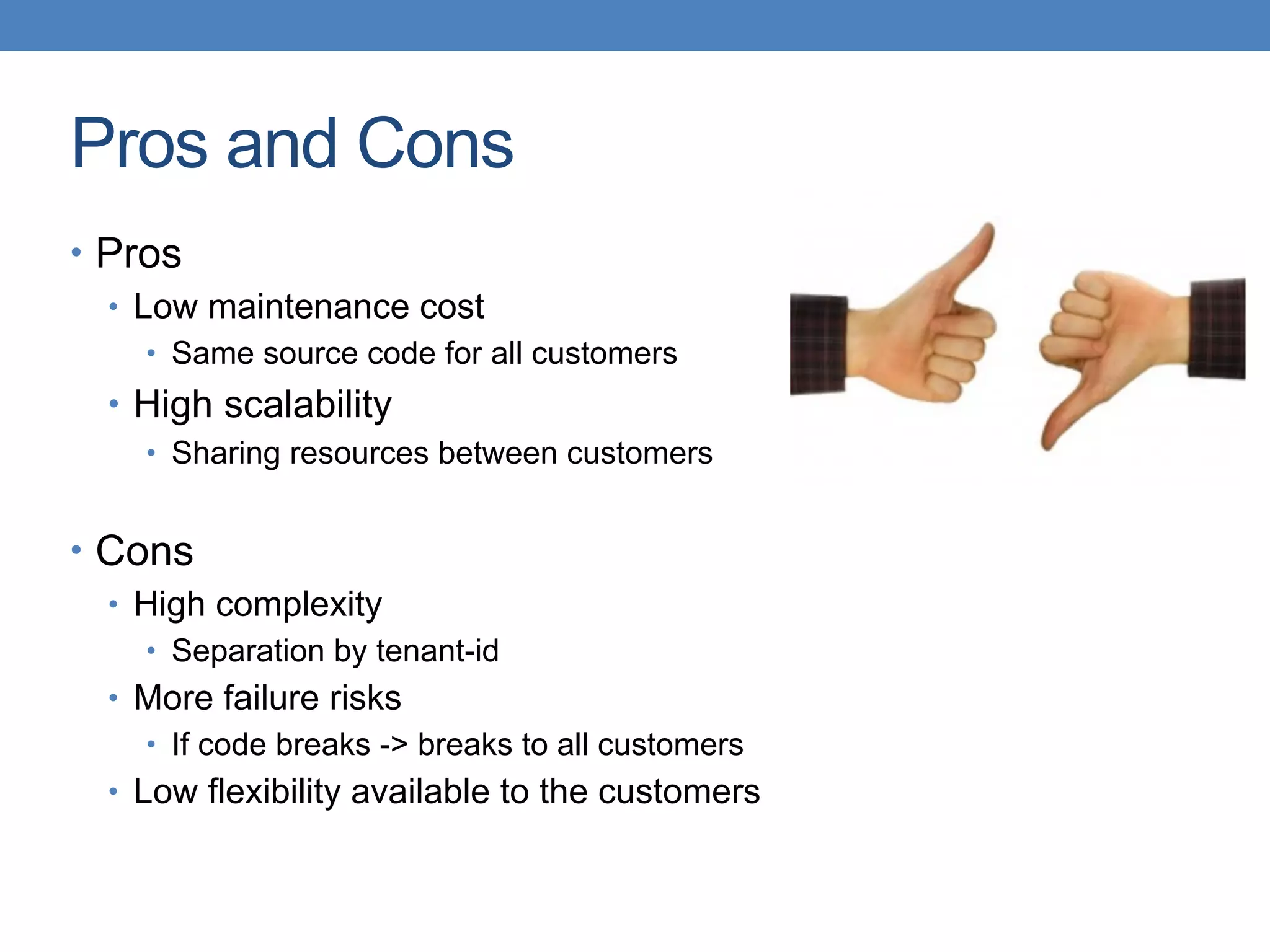 Pros and Cons

• Pros
  • Low maintenance cost
    • Same source code for all customers
  • High scalability
    • Sharing resources between customers

• Cons
  • High complexity
    • Separation by tenant-id
  • More failure risks
    • If code breaks -> breaks to all customers
  • Low flexibility available to the customers